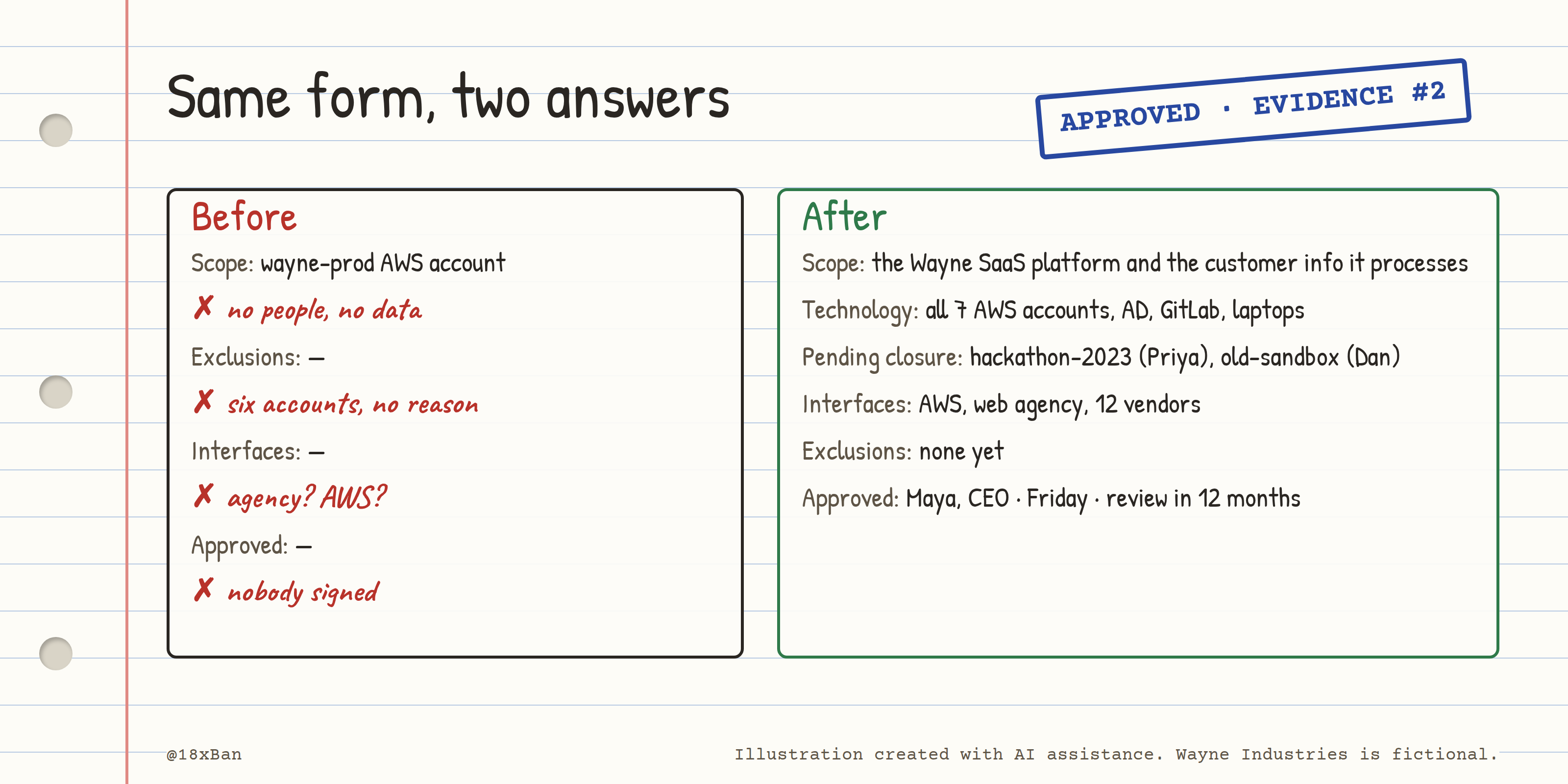 Same form, two answers

APPROVED · EVIDENCE #2

Before

Scope: wayne-prod AWS account

✗ no people, no data

Exclusions: —

✗ six accounts, no reason

Interfaces: —

✗ agency? AWS?

Approved: —

✗ nobody signed

After

Scope: the Wayne SaaS platform and the customer info it processes

Technology: all 7 AWS accounts, AD, GitLab, laptops

Pending closure: hackathon-2023 (Priya), old-sandbox (Dan)

Interfaces: AWS, web agency, 12 vendors

Exclusions: none yet

Approved: Maya, CEO · Friday · review in 12 months

@18xBan

Illustration created with AI assistance. Wayne Industries is fictional.